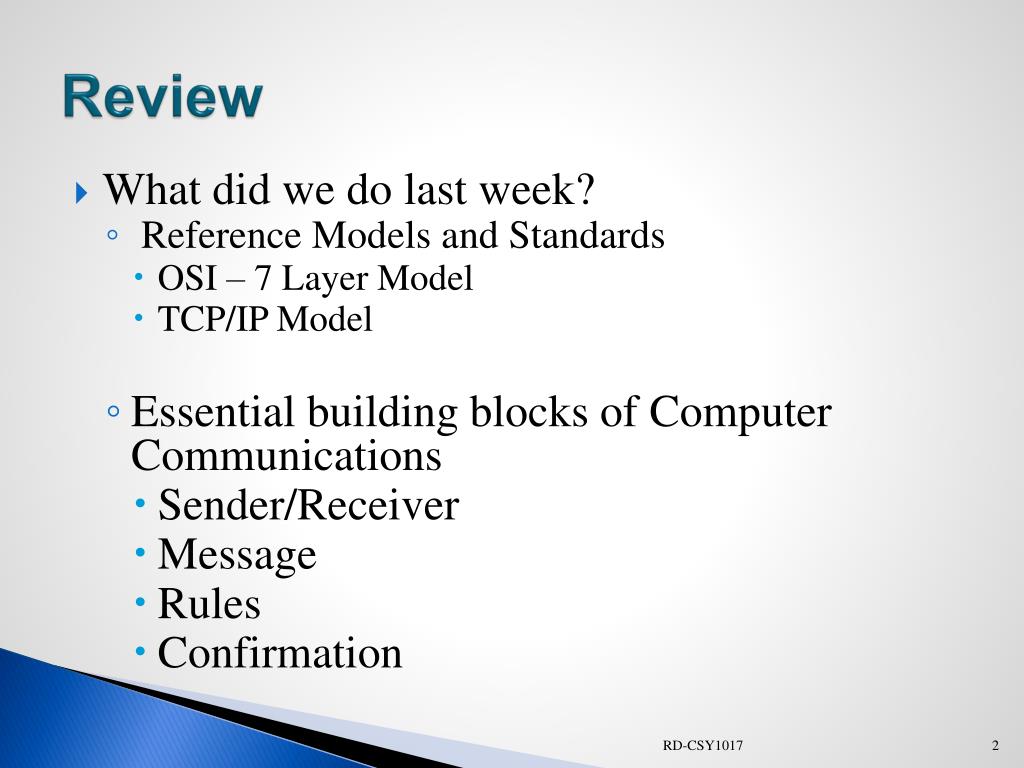 Review

What did we do last week?

Reference Models and Standards

OSI – 7 Layer Model

TCP/IP Model

Essential building blocks of Computer Communications

Sender/Receiver

Message

Rules

Confirmation

RD-CSY1017

2